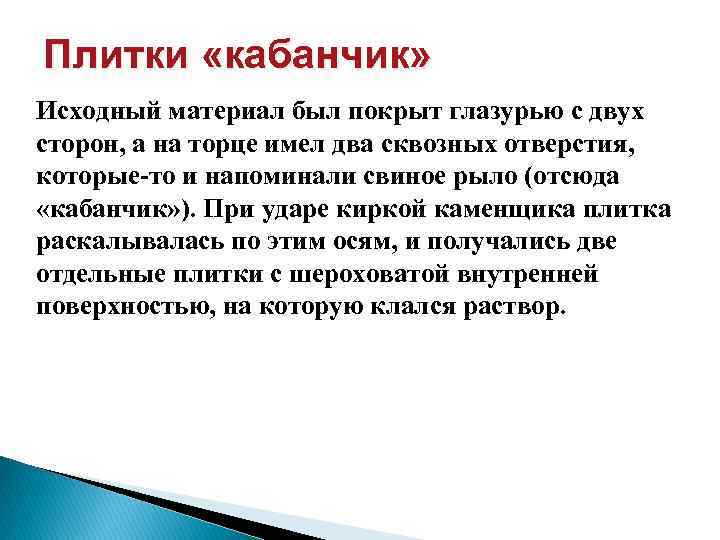 Плитки «кабанчик»

Исходный материал был покрыт глазурью с двух сторон, а на торце имел два сквозных отверстия, которые-то и напоминали свиное рыло (отсюда «кабанчик»). При ударе киркой каменщика плитка раскалывалась по этим осям, и получались две отдельные плитки с шероховатой внутренней поверхностью, на которую клался раствор.